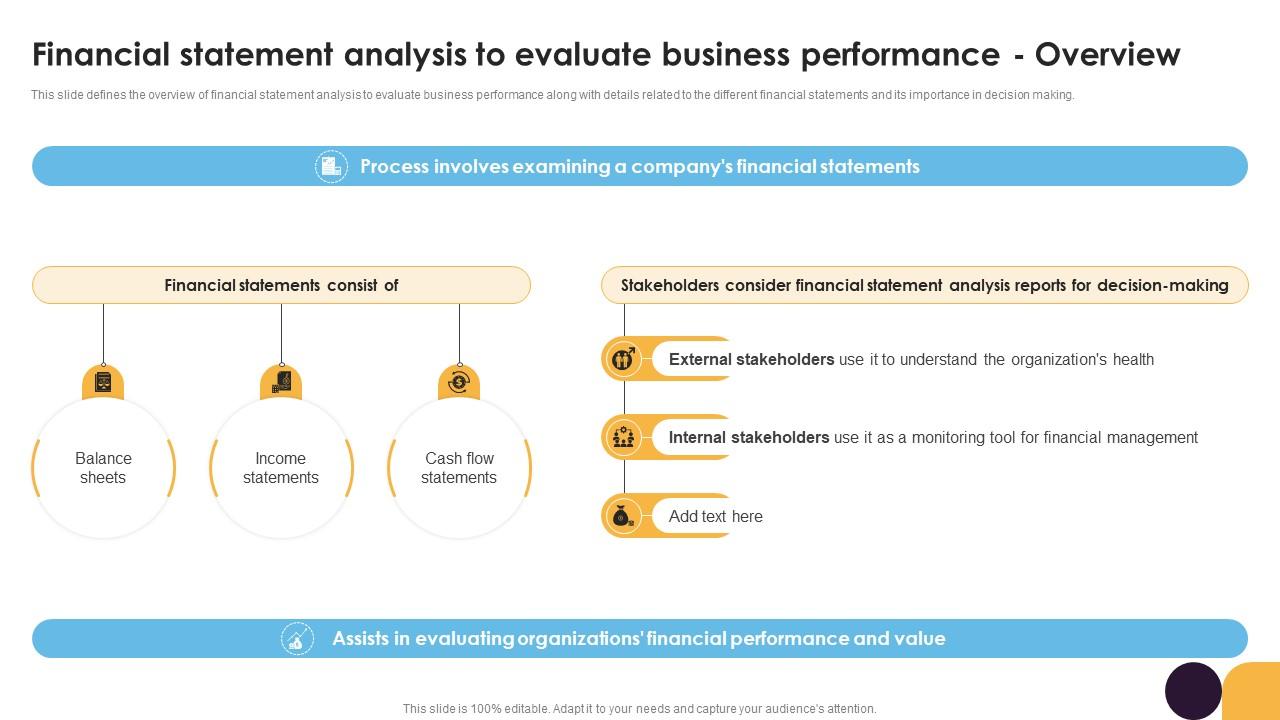 Financial statement analysis to evaluate business performance - Overview

This slide defines the overview of financial statement analysis to evaluate business performance along with details related to the different financial statements and its importance in decision making.

Process involves examining a company's financial statements

Financial statements consist of

Balance sheets

Income statements

Cash flow statements

Stakeholders consider financial statement analysis reports for decision-making

External stakeholders use it to understand the organization's health

Internal stakeholders use it as a monitoring tool for financial management

Add text here

Assists in evaluating organizations' financial performance and value

This slide is 100% editable. Adapt it to your needs and capture your audience's attention.